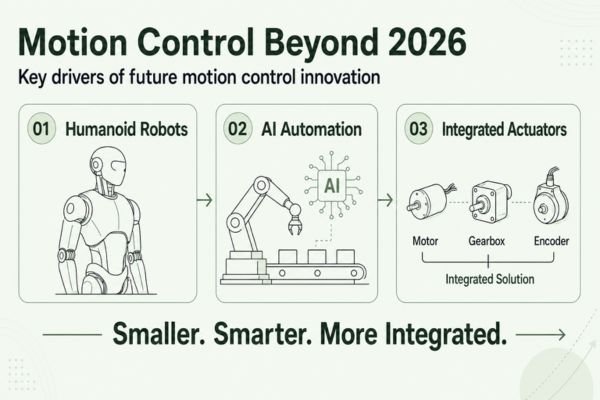 Motion Control Beyond 2026

Key drivers of future motion control innovation

01 Humanoid Robots

02 AI Automation

AI

03 Integrated Actuators

Motor

Gearbox

Encoder

Integrated Solution

Smaller. Smarter. More Integrated.